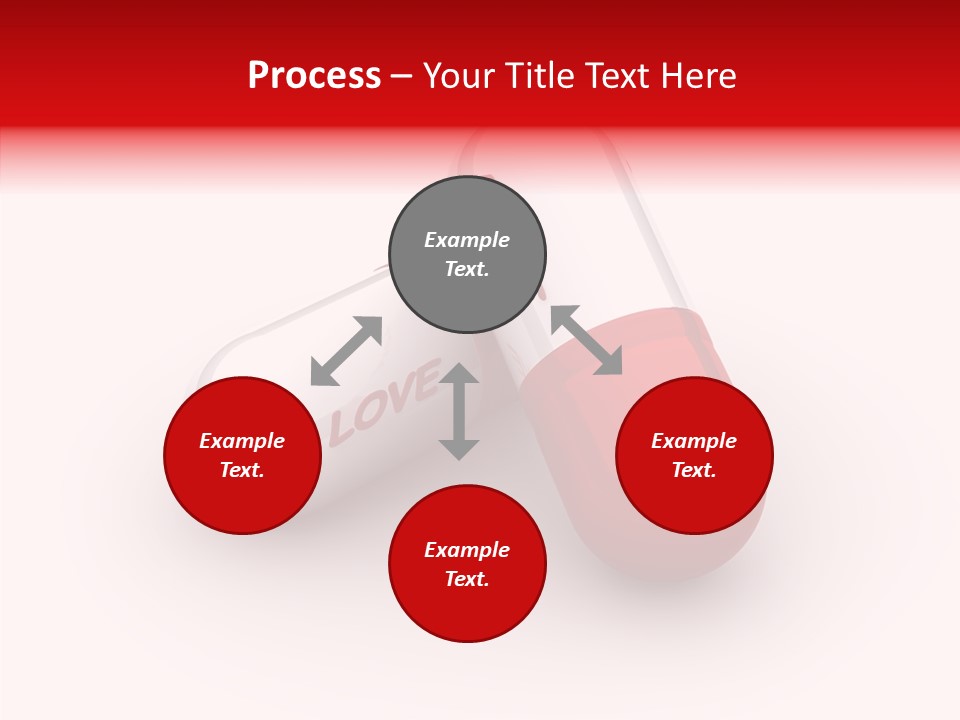 Process – Your Title Text Here

Example Text.

LOVE

Example Text.

Example Text.

Example Text.